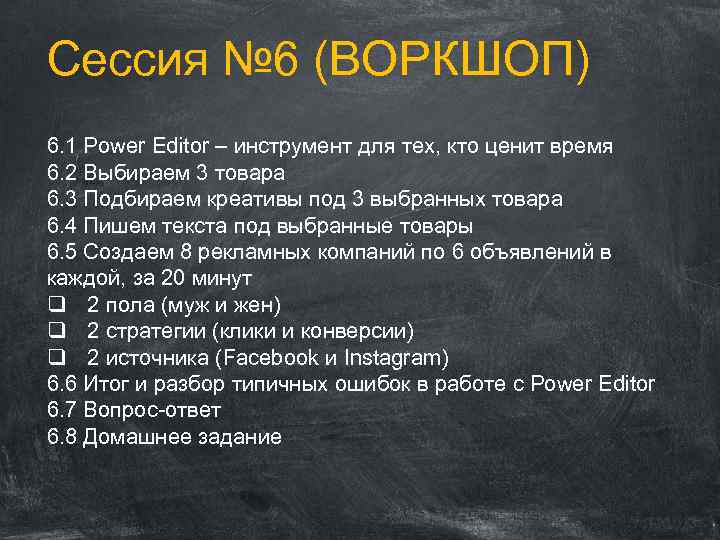 Сессия №6 (ВОРКШОП)

6.1 Power Editor – инструмент для тех, кто ценит время
6.2 Выбираем 3 товара
6.3 Подбираем креативы под 3 выбранных товара
6.4 Пишем текста под выбранные товары
6.5 Создаем 8 рекламных компаний по 6 объявлений в каждой, за 20 минут
❑ 2 пола (муж и жен)
❑ 2 стратегии (клики и конверсии)
❑ 2 источника (Facebook и Instagram)
6.6 Итог и разбор типичных ошибок в работе с Power Editor
6.7 Вопрос-ответ
6.8 Домашнее задание